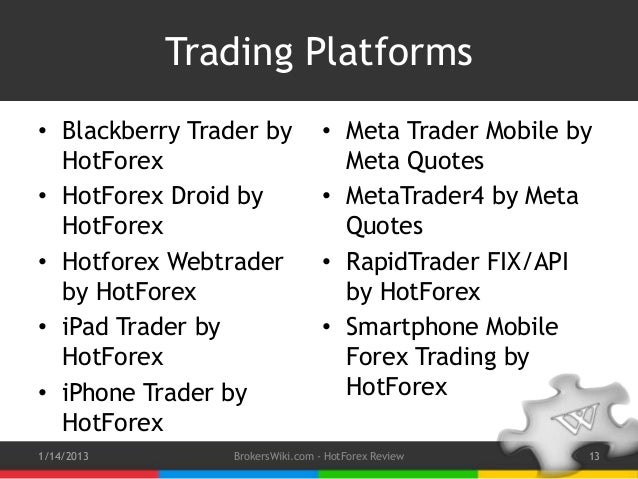 Trading Platforms

• Blackberry Trader by HotForex
• HotForex Droid by HotForex
• Hotforex Webtrader by HotForex
• iPad Trader by HotForex
• iPhone Trader by HotForex

• Meta Trader Mobile by Meta Quotes
• MetaTrader4 by Meta Quotes
• RapidTrader FIX/API by HotForex
• Smartphone Mobile Forex Trading by HotForex

W

1/14/2013 BrokersWiki.com - HotForex Review 13